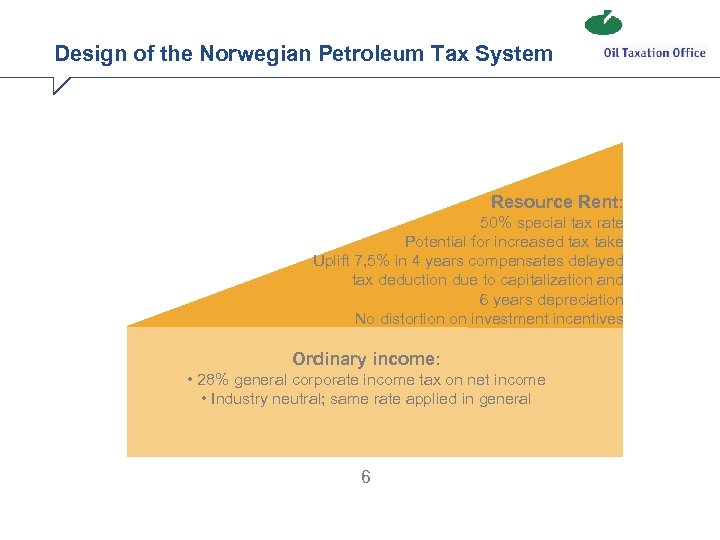 Design of the Norwegian Petroleum Tax System

Oil Taxation Office

Resource Rent:
50% special tax rate
Potential for increased tax take
Uplift 7,5% in 4 years compensates delayed tax deduction due to capitalization and 6 years depreciation
No distortion on investment incentives

Ordinary income:
• 28% general corporate income tax on net income
• Industry neutral; same rate applied in general

6